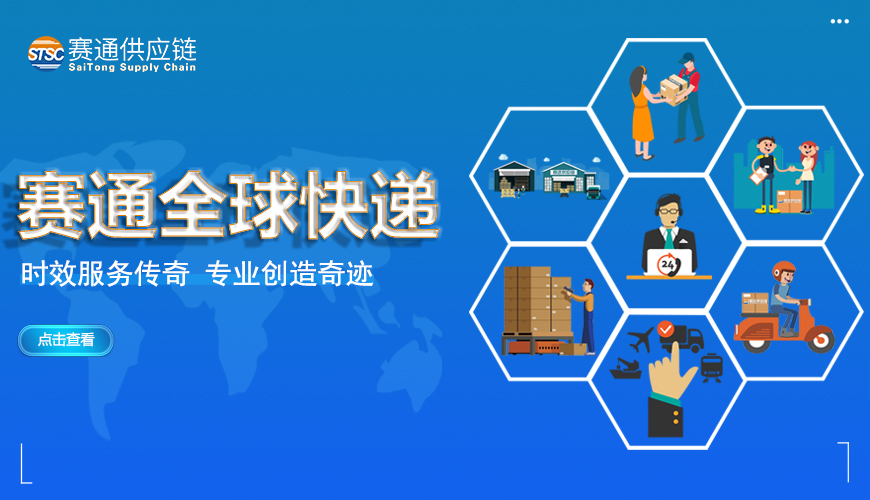 STSC 赛通供应链
SaiTong Supply Chain

赛通全球快递

时效服务传奇 专业创造奇迹

点击查看

24